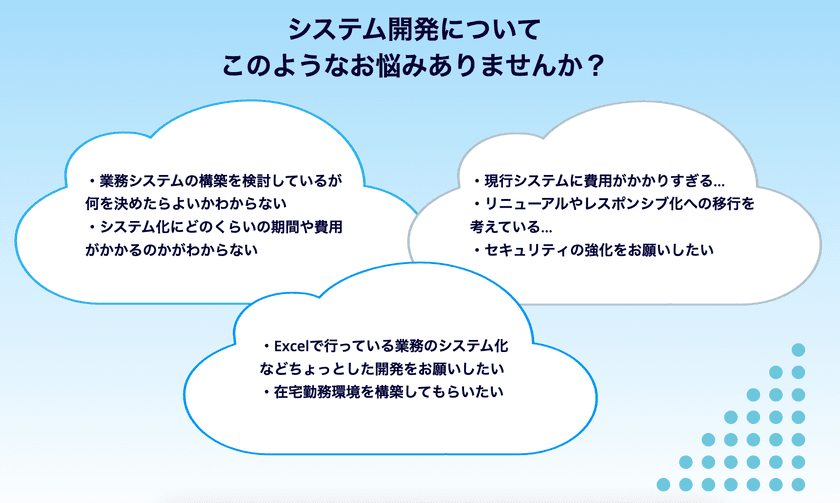 システム開発について
このようなお悩みありませんか？

・業務システムの構築を検討しているが何を決めたらよいかわからない
・システム化にどのくらいの期間や費用がかかるのかがわからない

・現行システムに費用がかかりすぎる...
・リニューアルやレスポンシブ化への移行を考えている...
・セキュリティの強化をお願いしたい

・Excelで行っている業務のシステム化などちょっとした開発をお願いしたい
・在宅勤務環境を構築してもらいたい